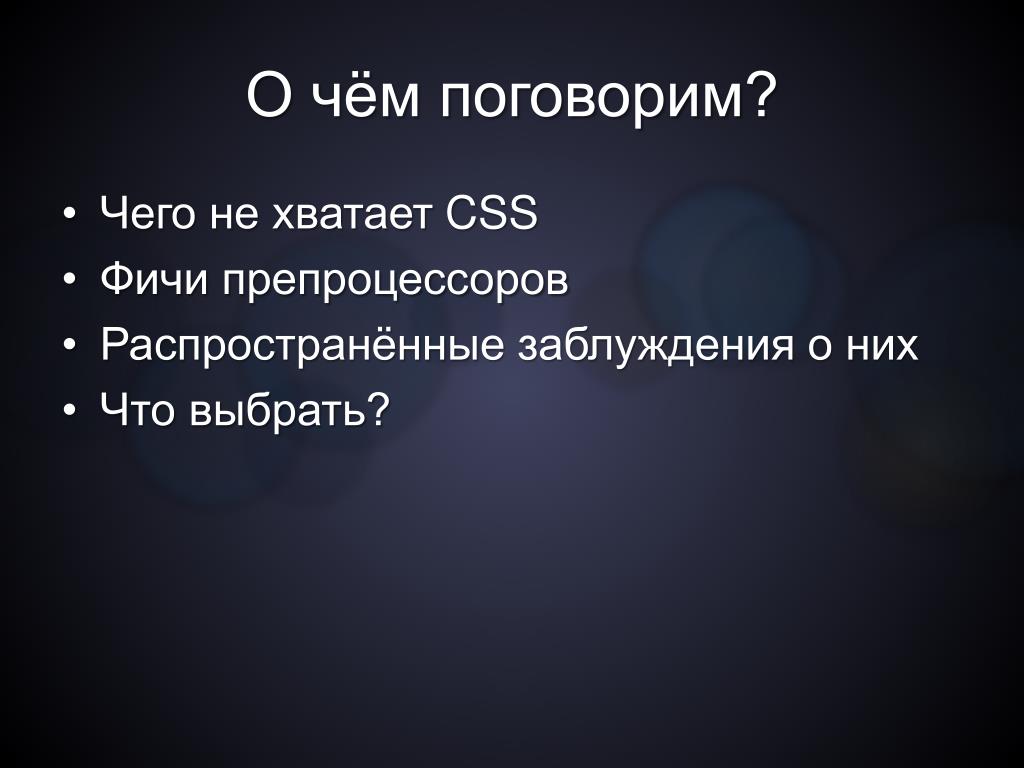 О чём поговорим?

• Чего не хватает CSS
• Фичи препроцессоров
• Распространённые заблуждения о них
• Что выбрать?